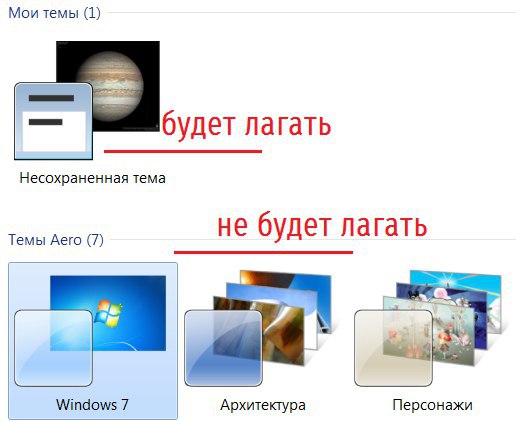 Мои темы (1)

будет лагать

Несохраненная тема

не будет лагать

Темы Aero (7)

Windows 7

Архитектура

Персонажи